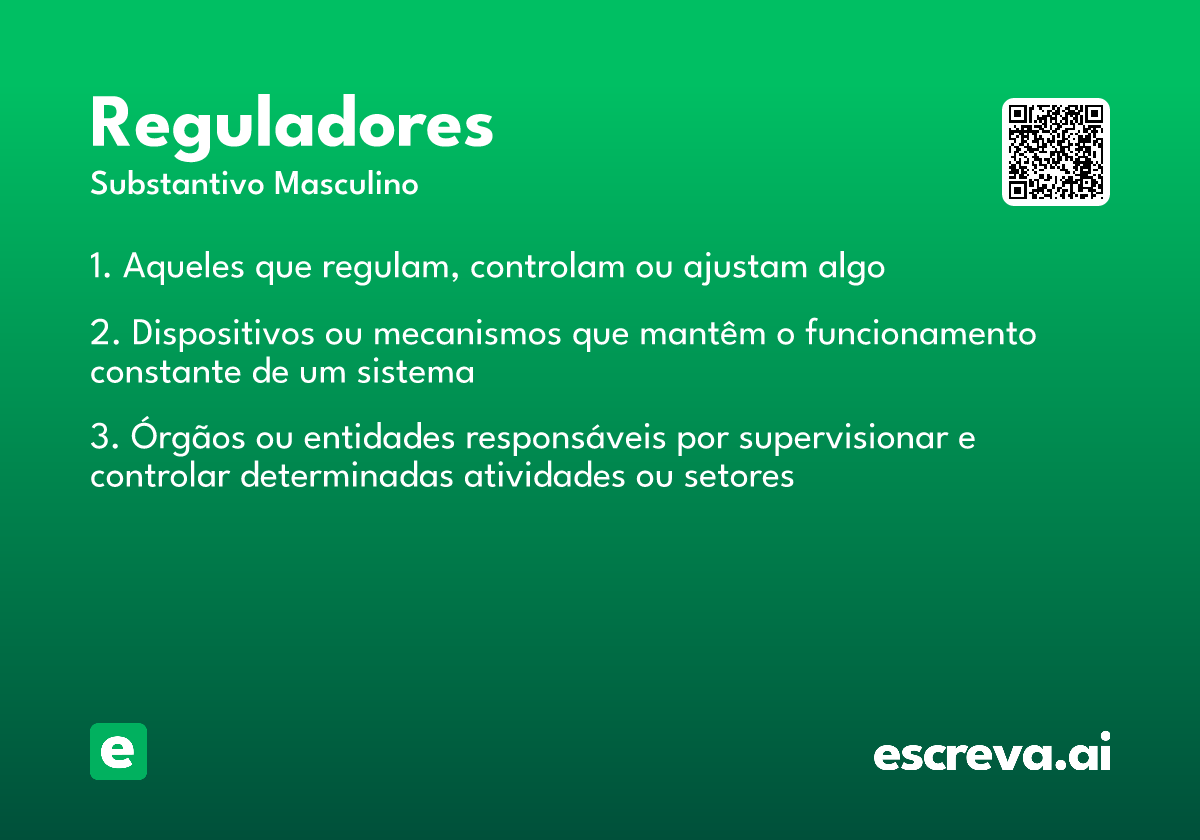 Reguladores
Substantivo Masculino

1. Aqueles que regulam, controlam ou ajustam algo

2. Dispositivos ou mecanismos que mantêm o funcionamento constante de um sistema

3. Órgãos ou entidades responsáveis por supervisionar e controlar determinadas atividades ou setores

e

escreva.ai